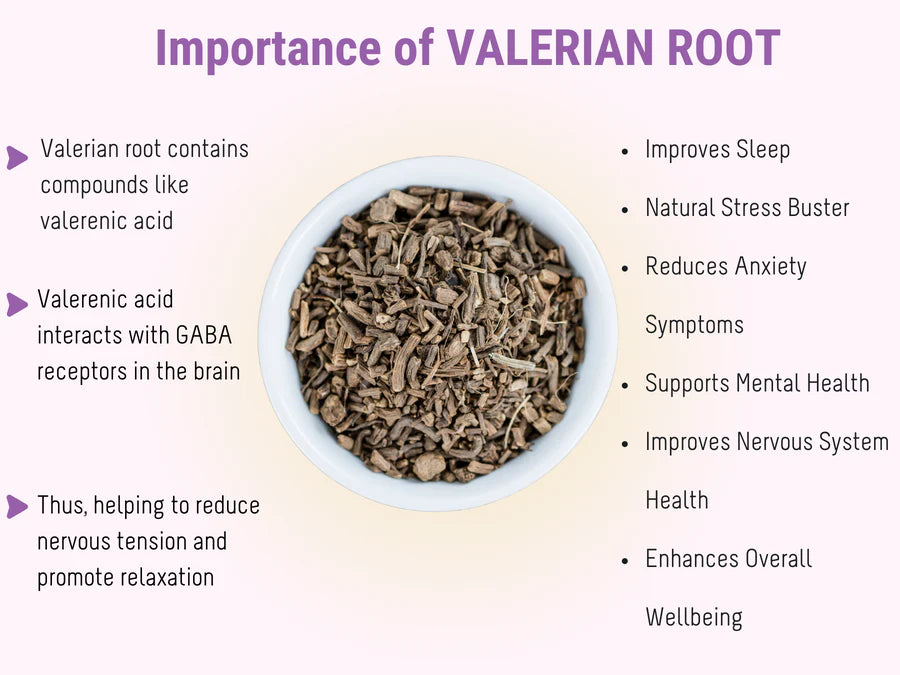 Importance of VALERIAN ROOT

Valerian root contains compounds like valerenic acid

Valerenic acid interacts with GABA receptors in the brain

Thus, helping to reduce nervous tension and promote relaxation

- Improves Sleep
- Natural Stress Buster
- Reduces Anxiety Symptoms
- Supports Mental Health
- Improves Nervous System Health
- Enhances Overall Wellbeing